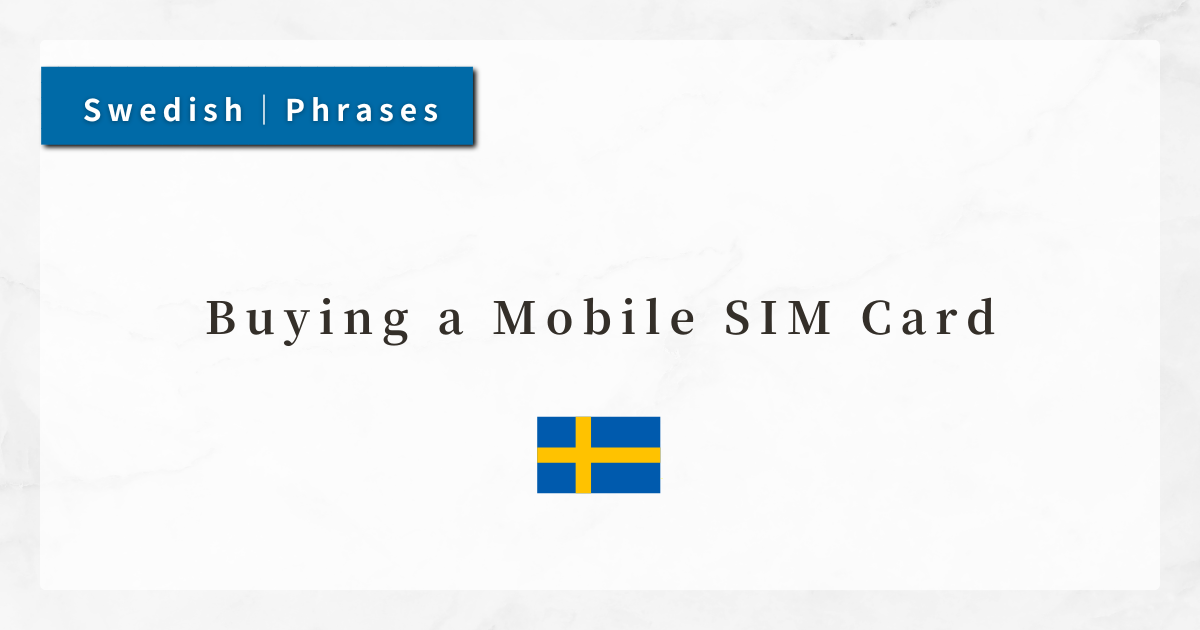 Swedish | Phrases

Buying a Mobile SIM Card